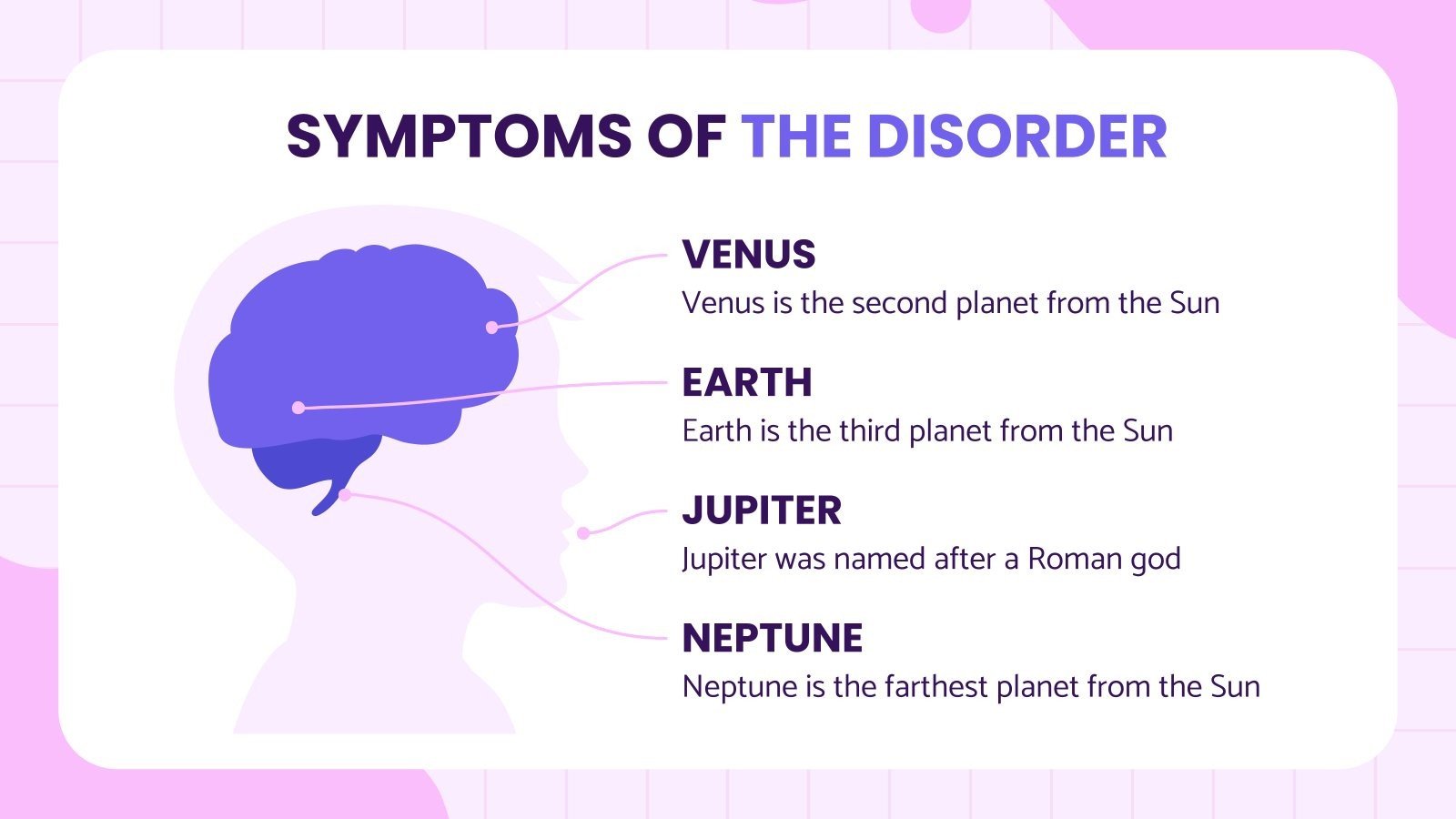 SYMPTOMS OF THE DISORDER

VENUS
Venus is the second planet from the Sun

EARTH
Earth is the third planet from the Sun

JUPITER
Jupiter was named after a Roman god

NEPTUNE
Neptune is the farthest planet from the Sun